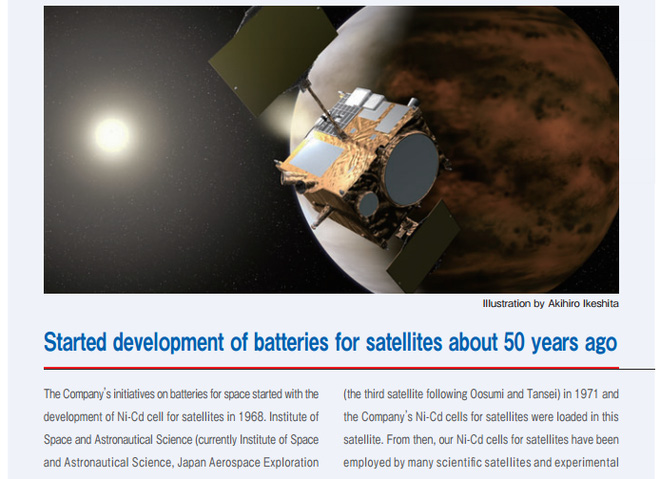 Illustration by Akihiro Ikeshita

Started development of batteries for satellites about 50 years ago

The Company's initiatives on batteries for space started with the development of Ni-Cd cell for satellites in 1968. Institute of Space and Astronautical Science (currently Institute of Space and Astronautical Science, Japan Aerospace Exploration

(the third satellite following Oosumi and Tansei) in 1971 and the Company's Ni-Cd cells for satellites were loaded in this satellite. From then, our Ni-Cd cells for satellites have been employed by many scientific satellites and experimental